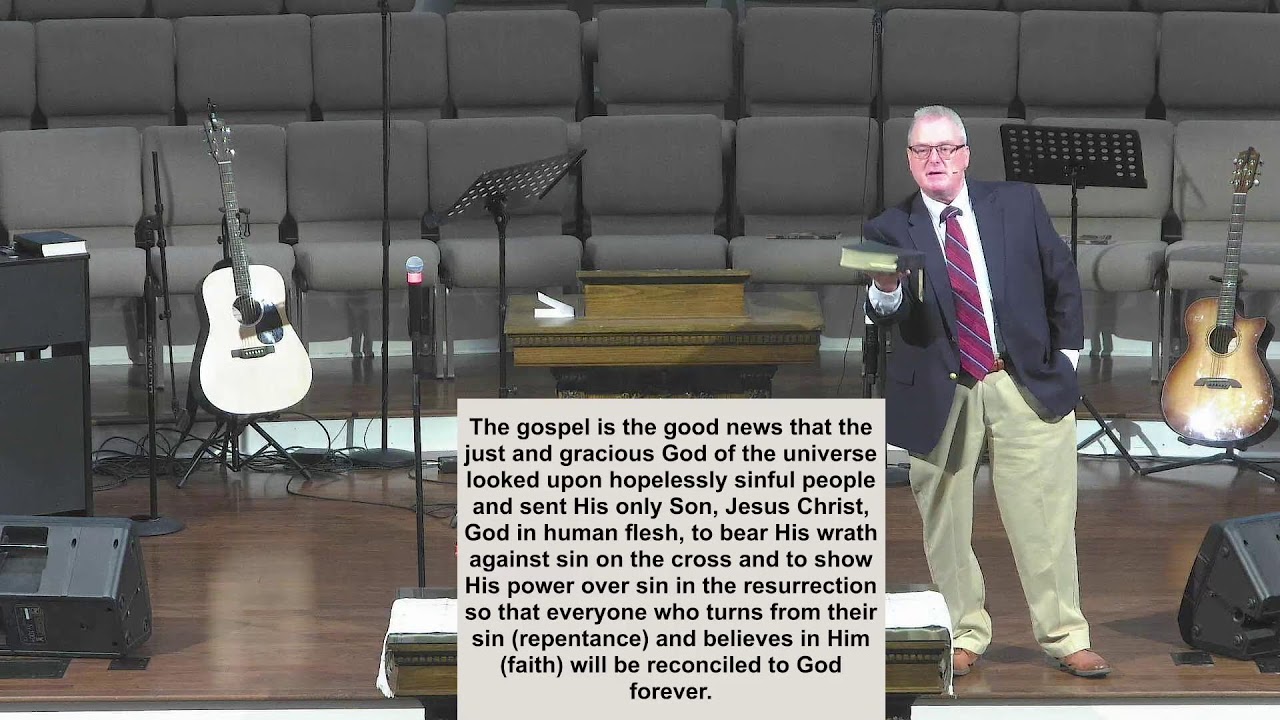 The gospel is the good news that the just and gracious God of the universe looked upon hopelessly sinful people and sent His only Son, Jesus Christ, God in human flesh, to bear His wrath against sin on the cross and to show His power over sin in the resurrection so that everyone who turns from their sin (repentance) and believes in Him (faith) will be reconciled to God forever.